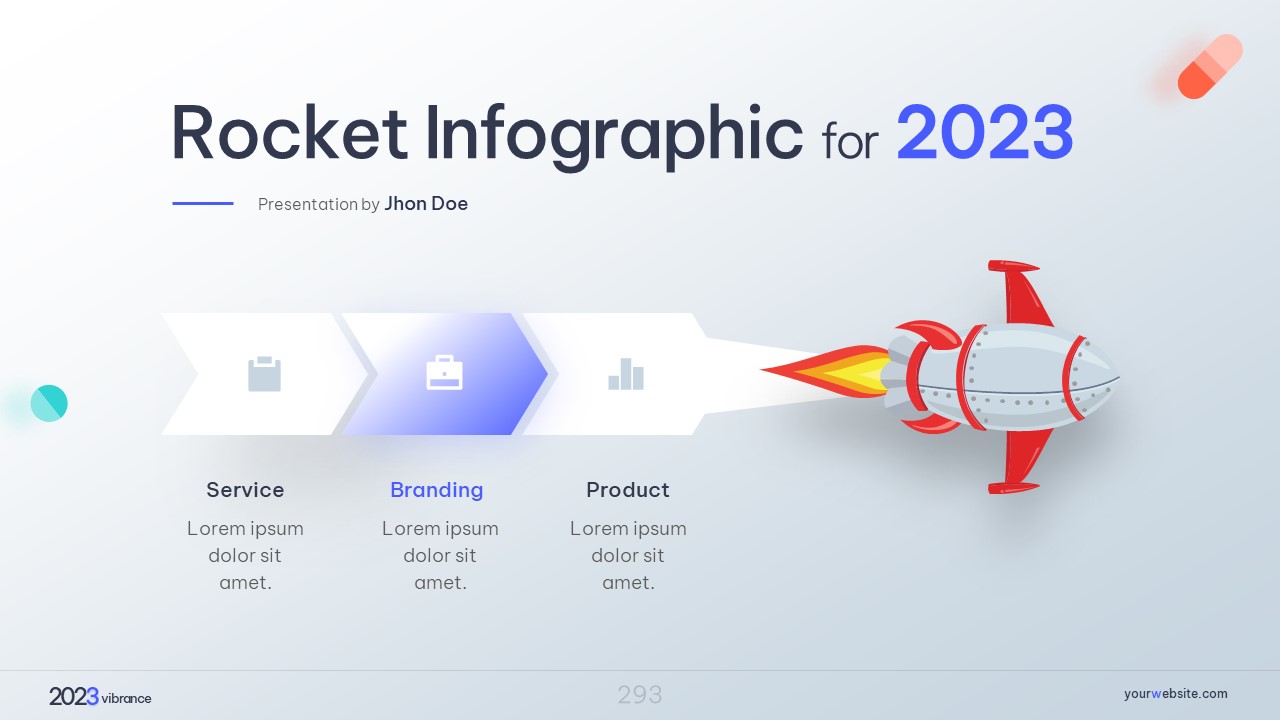 Rocket Infographic for 2023

Presentation by Jhon Doe

Service
Lorem ipsum dolor sit amet.

Branding
Lorem ipsum dolor sit amet.

Product
Lorem ipsum dolor sit amet.

2023 vibrance

293

yourwebsite.com